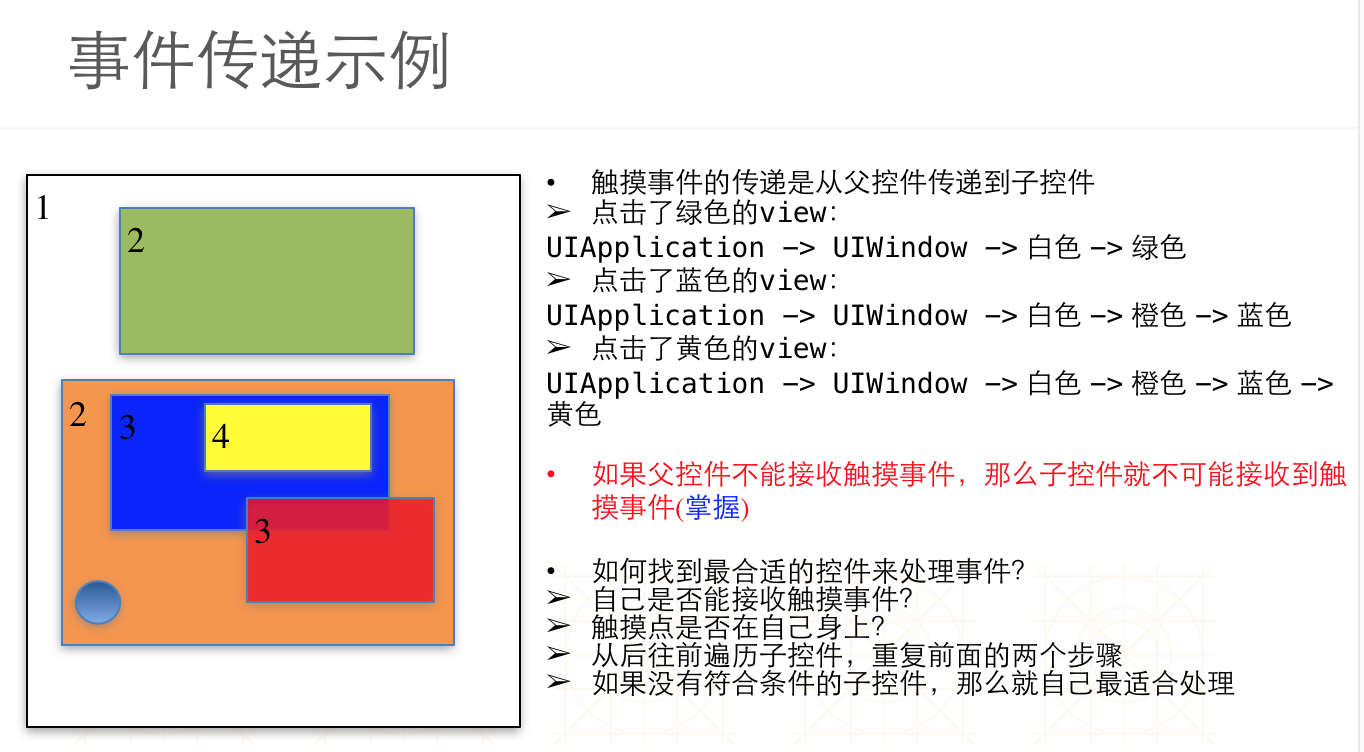 事件传递示例

1

2

2

3

4

3

• 触摸事件的传递是从父控件传递到子控件
➢ 点击了绿色的view:
UIApplication -> UIWindow -> 白色 -> 绿色
➢ 点击了蓝色的view:
UIApplication -> UIWindow -> 白色 -> 橙色 -> 蓝色
➢ 点击了黄色的view:
UIApplication -> UIWindow -> 白色 -> 橙色 -> 蓝色 -> 黄色

• 如果父控件不能接收触摸事件，那么子控件就不可能接收到触摸事件(掌握)

• 如何找到最合适的控件来处理事件?
➢ 自己是否能接收触摸事件?
➢ 触摸点是否在自己身上?
➢ 从后往前遍历子控件，重复前面的两个步骤
➢ 如果没有符合条件的子控件，那么就自己最适合处理